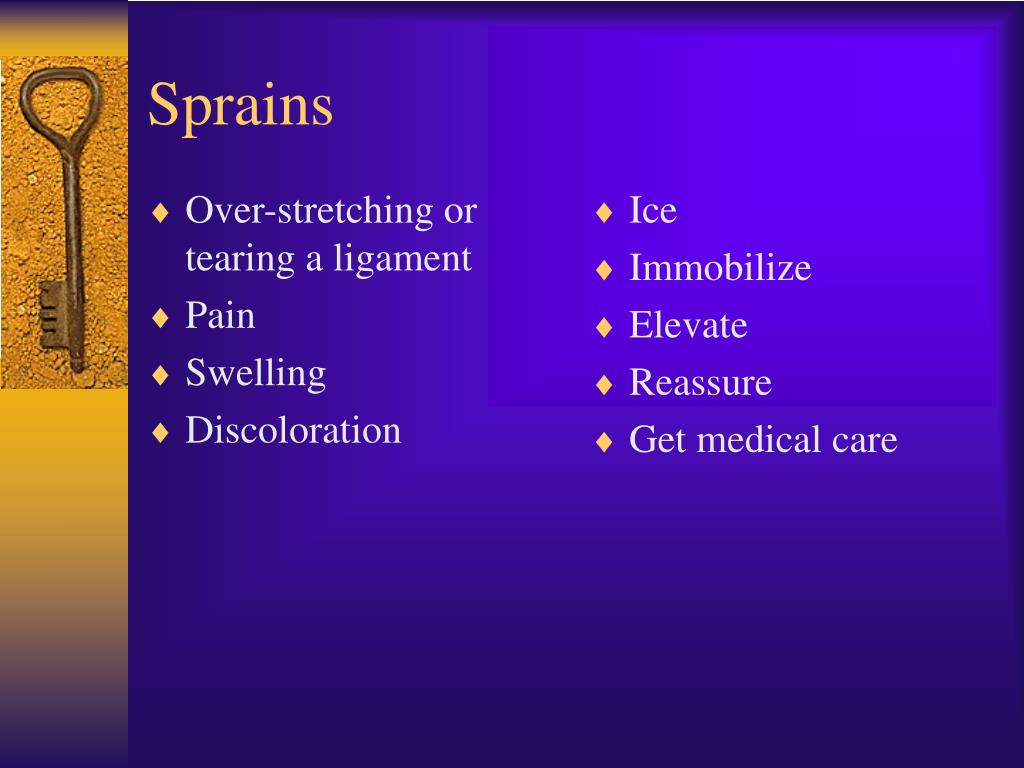 Sprains

♦ Over-stretching or tearing a ligament
♦ Pain
♦ Swelling
♦ Discoloration

♦ Ice
♦ Immobilize
♦ Elevate
♦ Reassure
♦ Get medical care